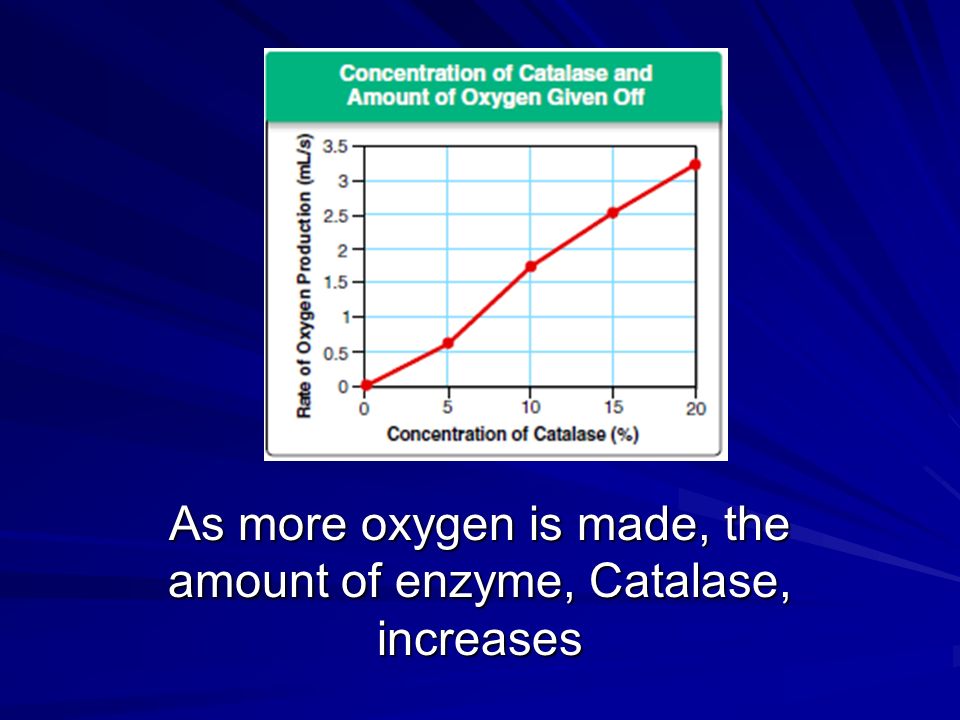 Concentration of Catalase and Amount of Oxygen Given Off

Rate of Oxygen Production (mL/s)

3.5
3
2.5
2
1.5
1
0.5
0

0
5
10
15
20

Concentration of Catalase (%)

As more oxygen is made, the amount of enzyme, Catalase, increases